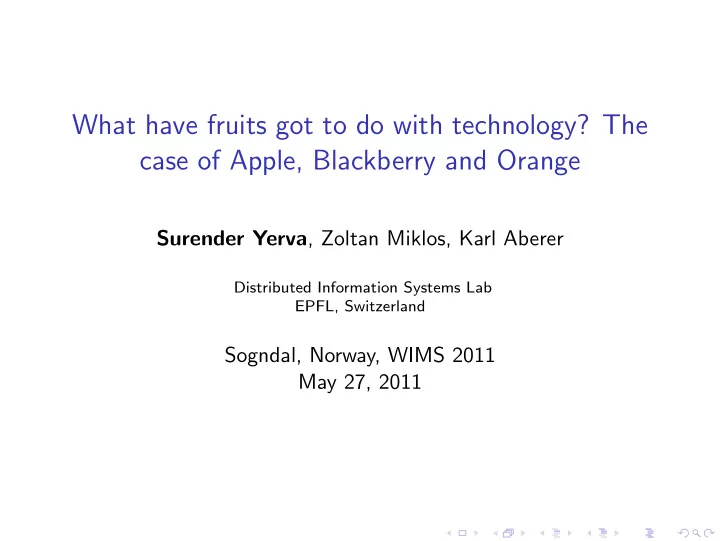 What have fruits got to do with technology? The case of Apple, Blackberry and Orange

Surender Yerva, Zoltan Miklos, Karl Aberer

Distributed Information Systems Lab
EPFL, Switzerland

Sogndal, Norway, WIMS 2011
May 27, 2011